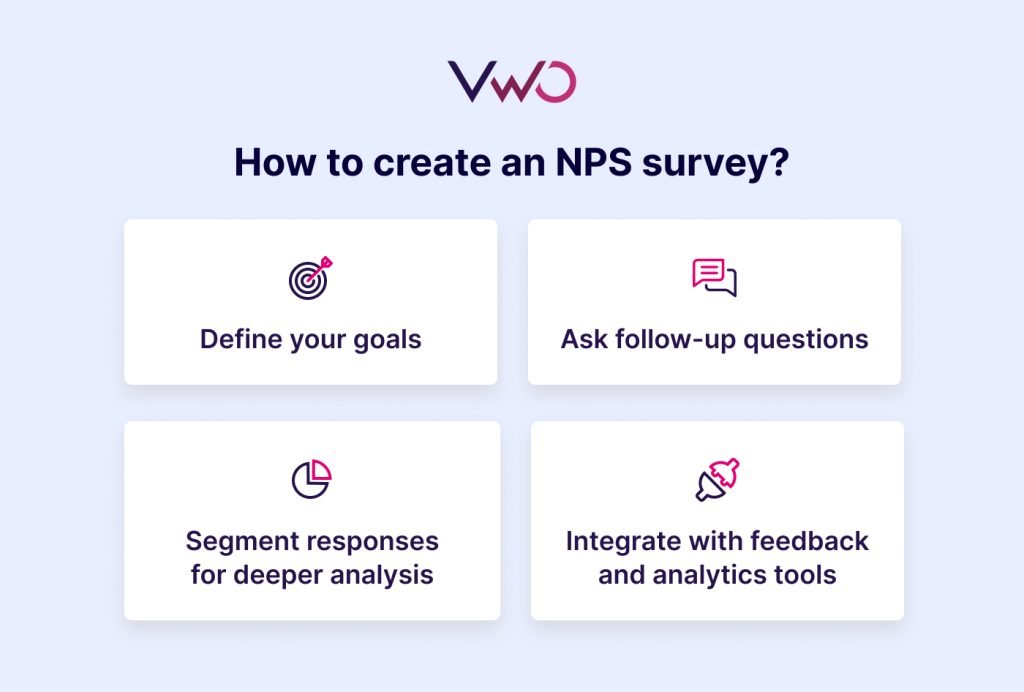 VWO

How to create an NPS survey?

Define your goals

Ask follow-up questions

Segment responses for deeper analysis

Integrate with feedback and analytics tools